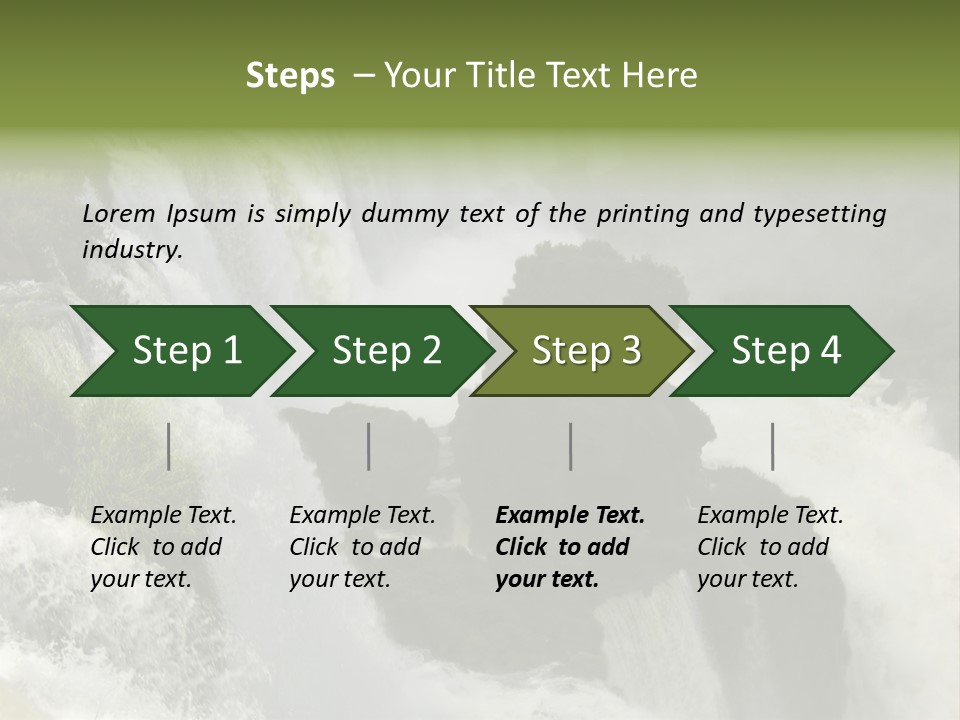 Steps – Your Title Text Here

Lorem Ipsum is simply dummy text of the printing and typesetting industry.

Step 1

Step 2

Step 3

Step 4

Example Text. Click to add your text.

Example Text. Click to add your text.

Example Text. Click to add your text.

Example Text. Click to add your text.